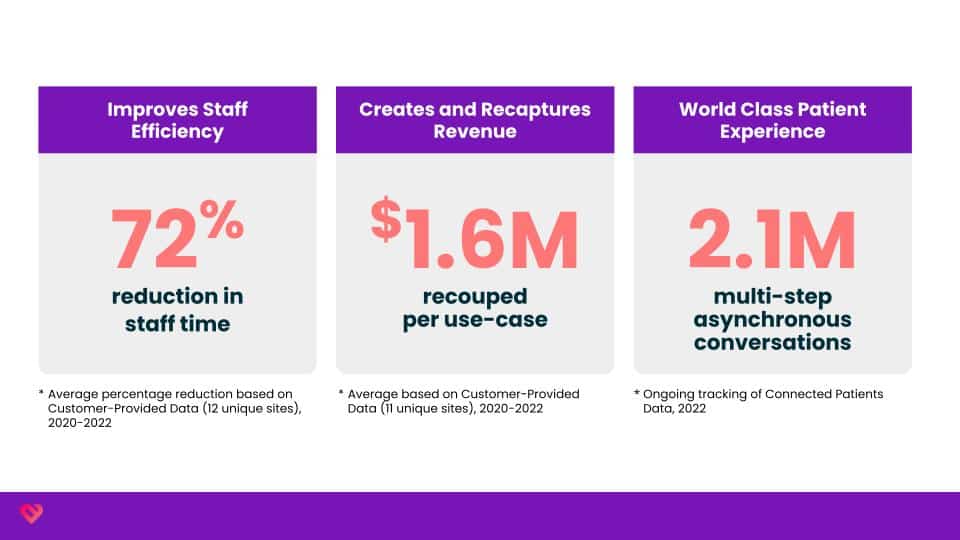 Improves Staff Efficiency

72%

reduction in staff time

* Average percentage reduction based on Customer-Provided Data (12 unique sites), 2020-2022

Creates and Recaptures Revenue

$1.6M

recouped per use-case

* Average based on Customer-Provided Data (11 unique sites), 2020-2022

World Class Patient Experience

2.1M

multi-step asynchronous conversations

* Ongoing tracking of Connected Patients Data, 2022